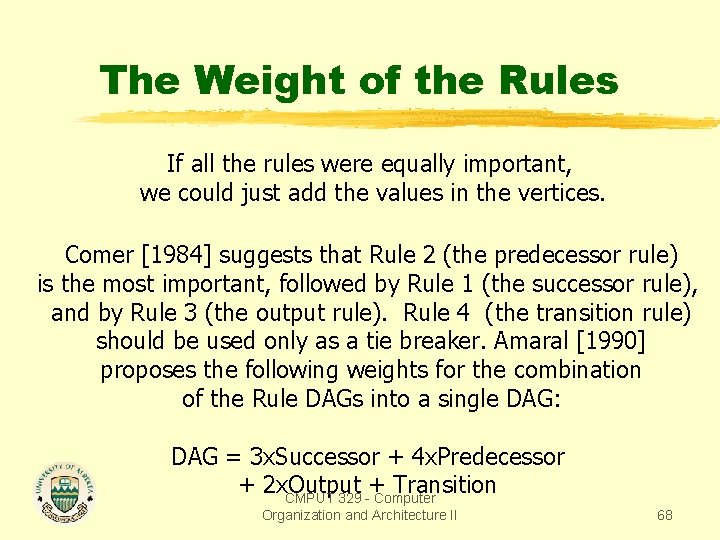 The Weight of the Rules

If all the rules were equally important, we could just add the values in the vertices.

Comer [1984] suggests that Rule 2 (the predecessor rule) is the most important, followed by Rule 1 (the successor rule), and by Rule 3 (the output rule). Rule 4 (the transition rule) should be used only as a tie breaker. Amaral [1990] proposes the following weights for the combination of the Rule DAGs into a single DAG:

DAG = 3xSuccessor + 4xPredecessor + 2xOutput + Transition

UNIVERSITY OF ALBERTA

CMPUT 329 - Computer Organization and Architecture II

68